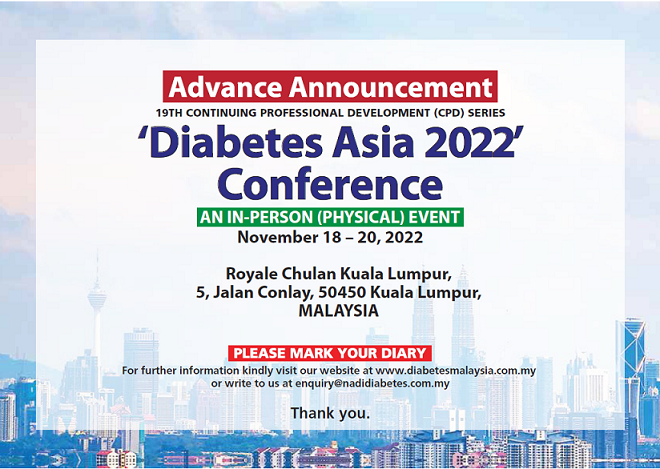 Advance Announcement

19TH CONTINUING PROFESSIONAL DEVELOPMENT (CPD) SERIES

'Diabetes Asia 2022' Conference

AN IN-PERSON (PHYSICAL) EVENT

November 18 – 20, 2022

Royale Chulan Kuala Lumpur,
5, Jalan Conlay, 50450 Kuala Lumpur,
MALAYSIA

PLEASE MARK YOUR DIARY

For further information kindly visit our website at www.diabetesmalaysia.com.my or write to us at enquiry@nadidiabetes.com.my

Thank you.